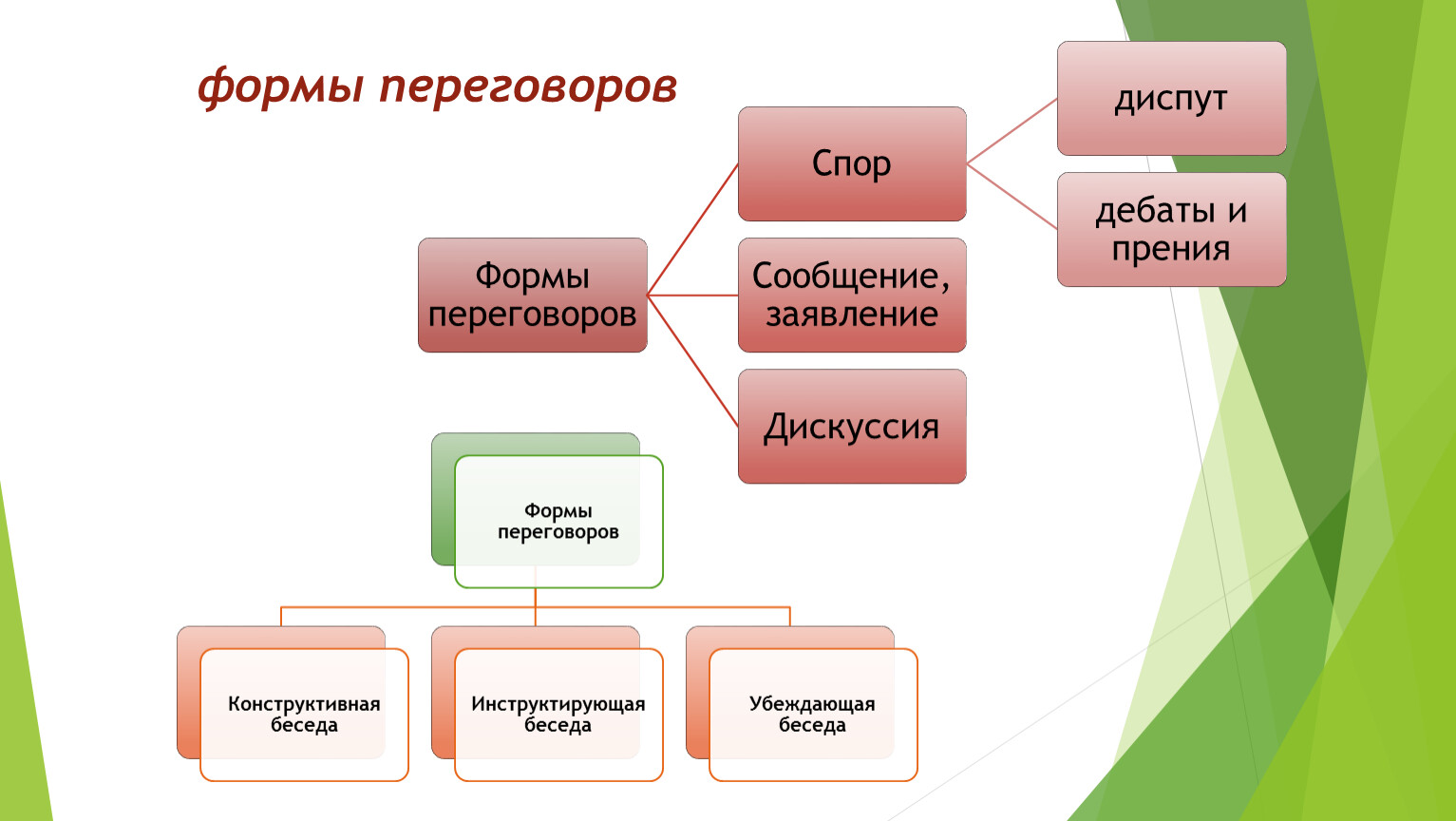 формы переговоров

Формы переговоров

Спор

диспут

дебаты и прения

Сообщение, заявление

Дискуссия

Формы переговоров

Конструктивная беседа

Инструктирующая беседа

Убеждающая беседа